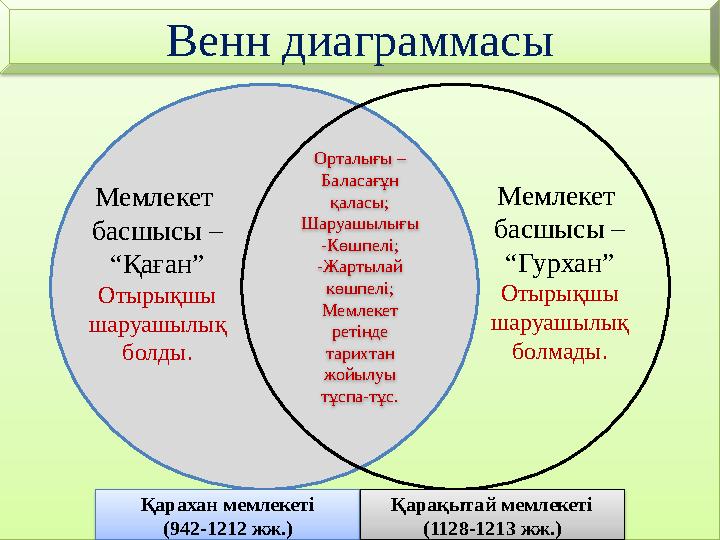 Венн диаграммасы

Мемлекет басшысы – “Қаған”
Отырықшы шаруашылық болды.

Орталығы – Баласағұн қаласы;
Шаруашылығы
-Көшпелі;
-Жартылай көшпелі;
Мемлекет ретінде тарихтан жойылуы тұспа-тұс.

Мемлекет басшысы – “Гурхан”
Отырықшы шаруашылық болмады.

Қарахан мемлекеті (942-1212 жж.)

Қарақытай мемлекеті (1128-1213 жж.)